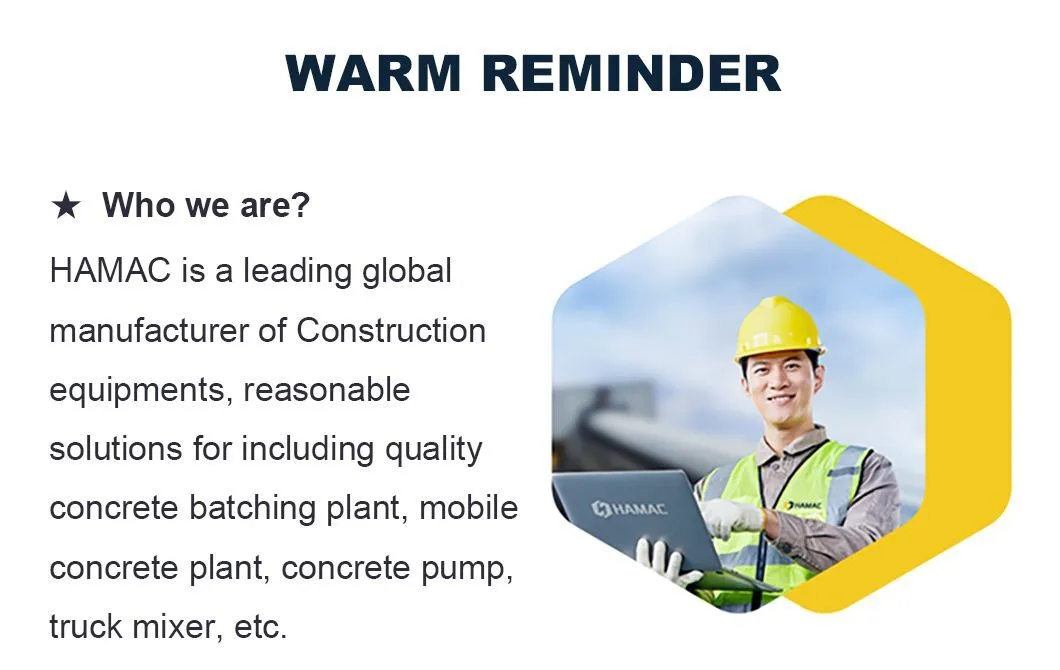 WARM REMINDER

★ Who we are?

HAMAC is a leading global manufacturer of Construction equipments, reasonable solutions for including quality concrete batching plant, mobile concrete plant, concrete pump, truck mixer, etc.

HAMAC

HAMAC